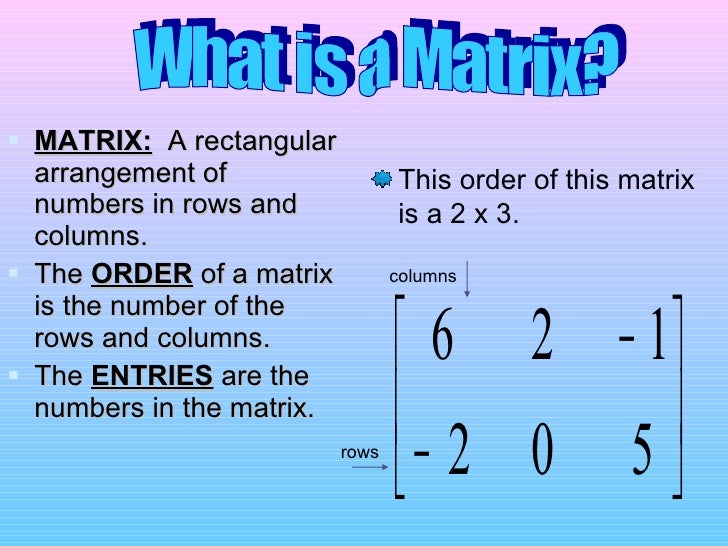 What is a Matrix?

MATRIX: A rectangular arrangement of numbers in rows and columns.

The ORDER of a matrix is the number of the rows and columns.

The ENTRIES are the numbers in the matrix.

This order of this matrix is a 2 x 3.

columns

rows

$\begin{bmatrix} 6 & 2 & -1 \\ -2 & 0 & 5 \end{bmatrix}$